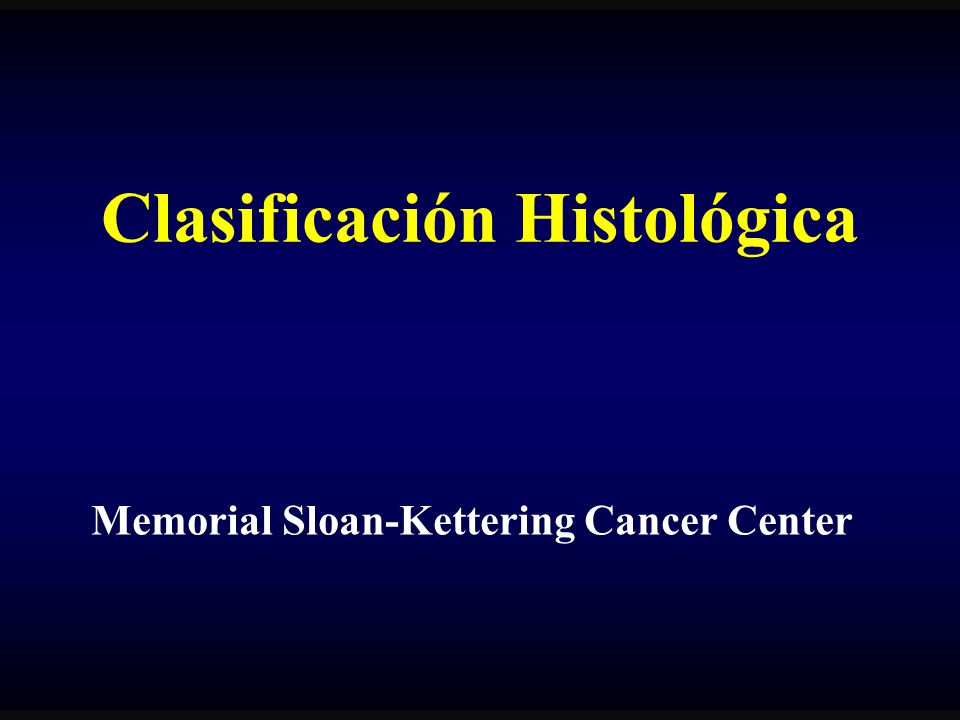 Clasificación Histológica

Memorial Sloan-Kettering Cancer Center